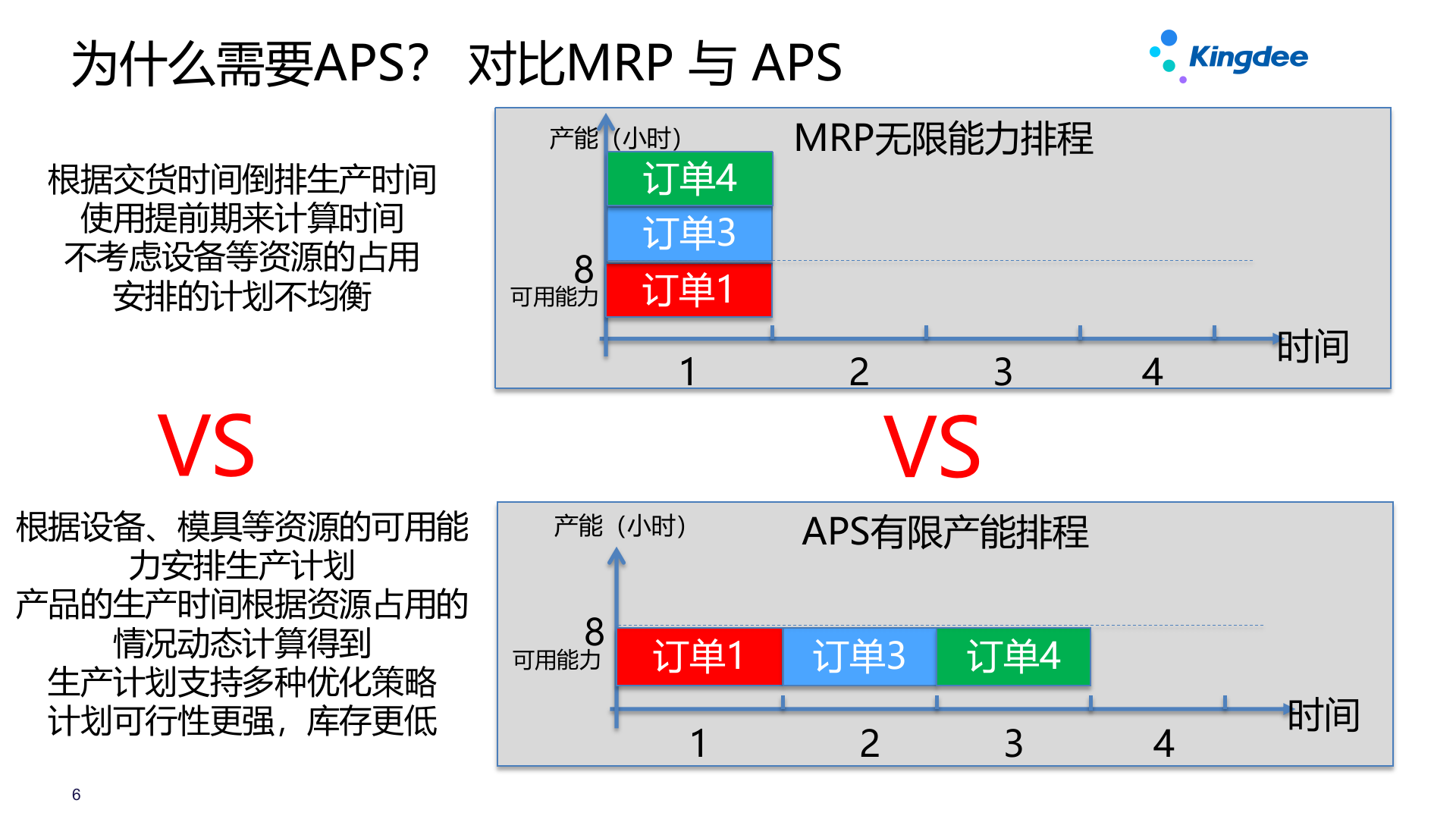 为什么需要APS? 对比MRP 与 APS

Kingdee

根据交货时间倒排生产时间
使用提前期来计算时间
不考虑设备等资源的占用
安排的计划不均衡

产能（小时）

MRP无限能力排程

订单4
订单3
8
可用能力
订单1

时间
1
2
3
4

VS

VS

根据设备、模具等资源的可用能力安排生产计划
产品的生产时间根据资源占用的情况动态计算得到
生产计划支持多种优化策略
计划可行性更强，库存更低

产能（小时）

APS有限产能排程

8
可用能力
订单1
订单3
订单4

时间
1
2
3
4

6